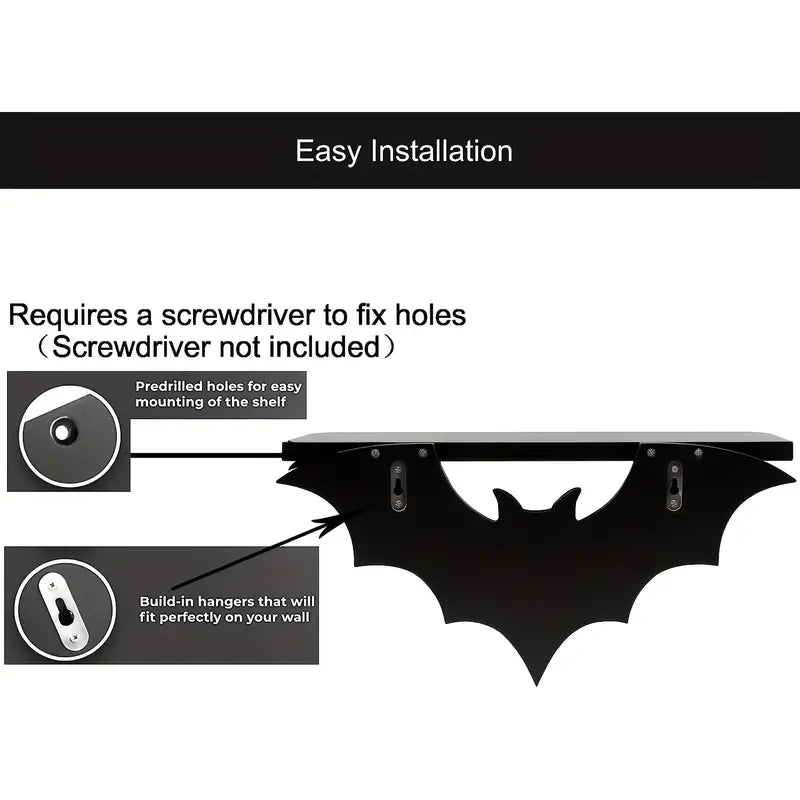 Easy Installation

Requires a screwdriver to fix holes
（Screwdriver not included）

Predrilled holes for easy mounting of the shelf

Build-in hangers that will fit perfectly on your wall